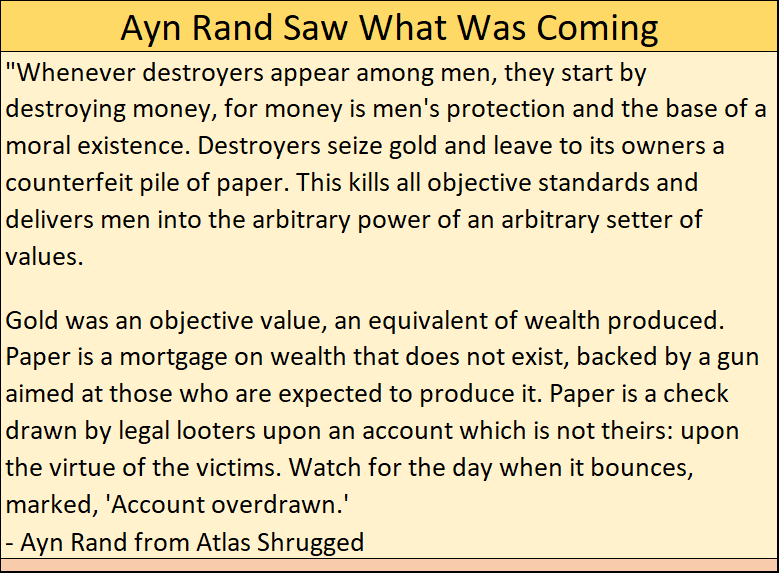 Ayn Rand Saw What Was Coming

"Whenever destroyers appear among men, they start by destroying money, for money is men's protection and the base of a moral existence. Destroyers seize gold and leave to its owners a counterfeit pile of paper. This kills all objective standards and delivers men into the arbitrary power of an arbitrary setter of values.

Gold was an objective value, an equivalent of wealth produced. Paper is a mortgage on wealth that does not exist, backed by a gun aimed at those who are expected to produce it. Paper is a check drawn by legal looters upon an account which is not theirs: upon the virtue of the victims. Watch for the day when it bounces, marked, 'Account overdrawn.'
- Ayn Rand from Atlas Shrugged